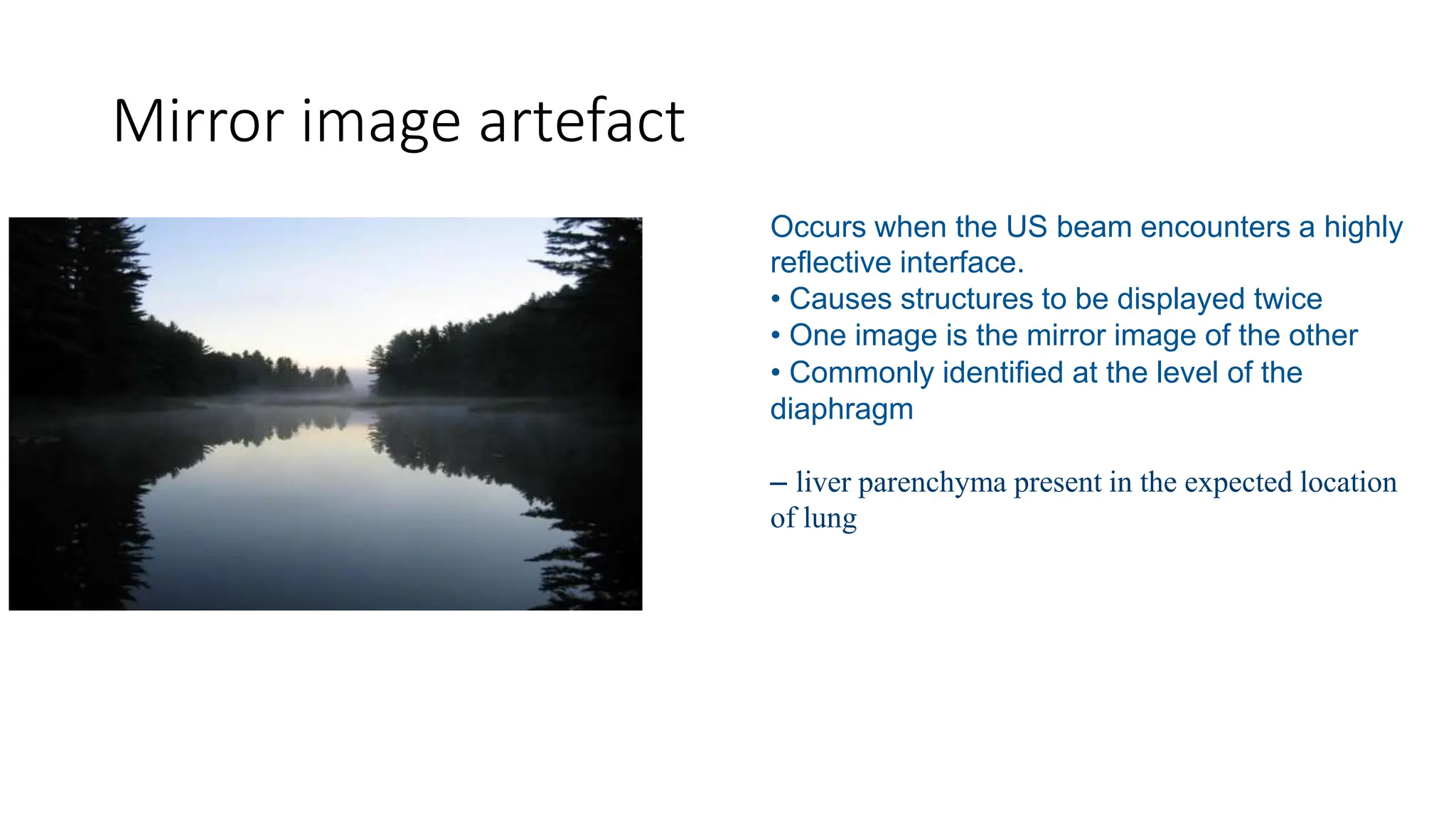 Mirror image artefact

Occurs when the US beam encounters a highly reflective interface.
• Causes structures to be displayed twice
• One image is the mirror image of the other
• Commonly identified at the level of the diaphragm

– liver parenchyma present in the expected location of lung